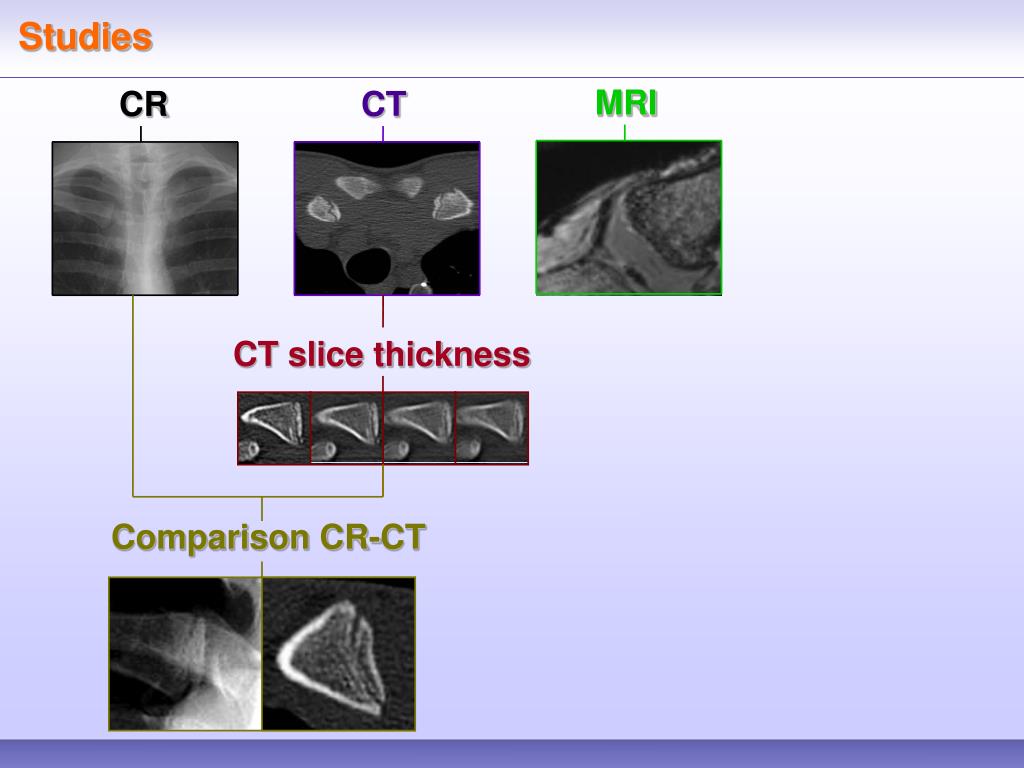 Studies

CR

CT

MRI

CT slice thickness

Comparison CR-CT